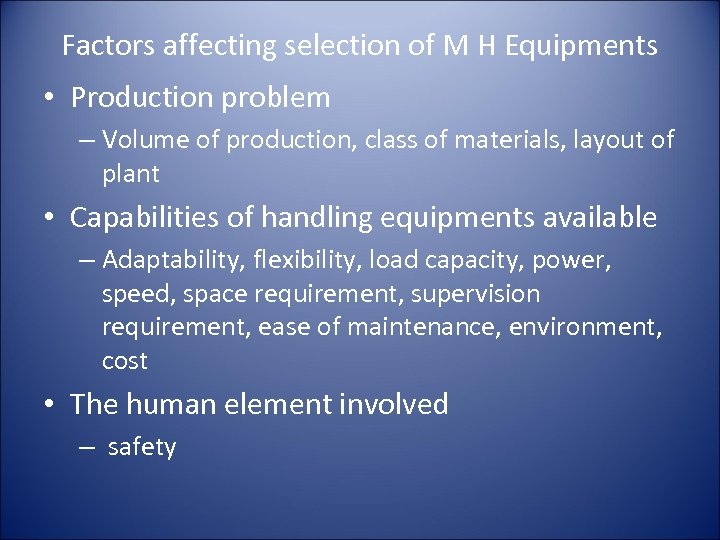 Factors affecting selection of M H Equipments

• Production problem

– Volume of production, class of materials, layout of plant

• Capabilities of handling equipments available

– Adaptability, flexibility, load capacity, power, speed, space requirement, supervision requirement, ease of maintenance, environment, cost

• The human element involved

– safety